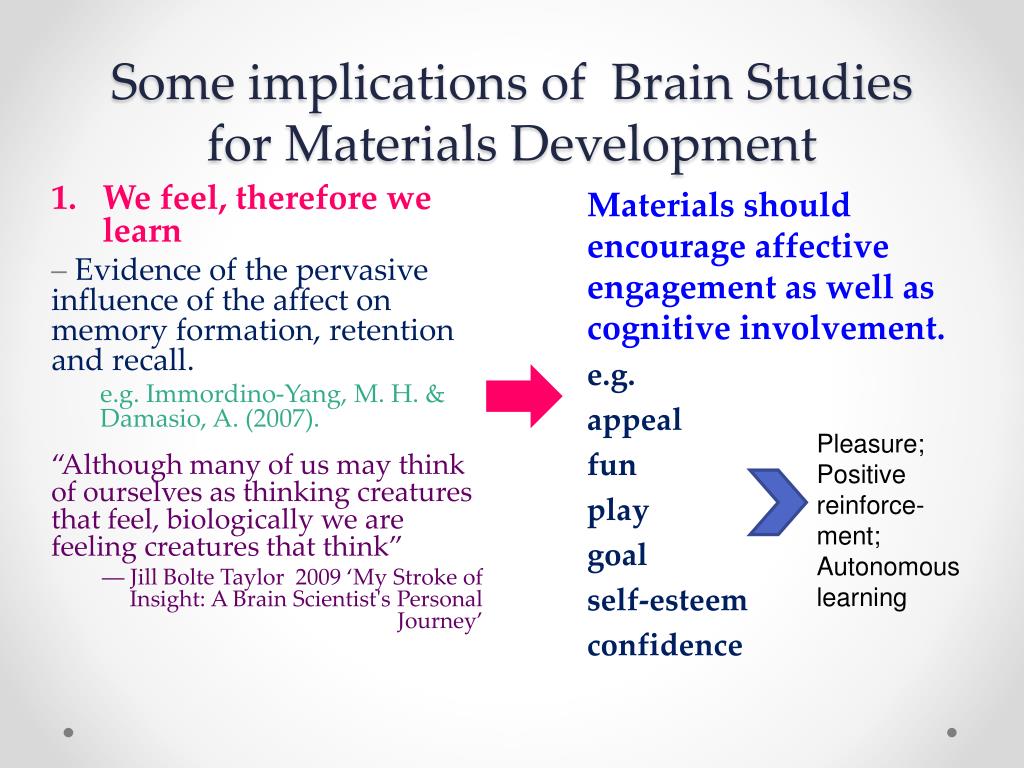 Some implications of Brain Studies for Materials Development

1. We feel, therefore we learn

– Evidence of the pervasive influence of the affect on memory formation, retention and recall.

e.g. Immordino-Yang, M. H. & Damasio, A. (2007).

“Although many of us may think of ourselves as thinking creatures that feel, biologically we are feeling creatures that think”

— Jill Bolte Taylor 2009 ‘My Stroke of Insight: A Brain Scientist's Personal Journey’

Materials should encourage affective engagement as well as cognitive involvement.

e.g.
appeal
fun
play
goal
self-esteem
confidence

Pleasure; Positive reinforcement; Autonomous learning